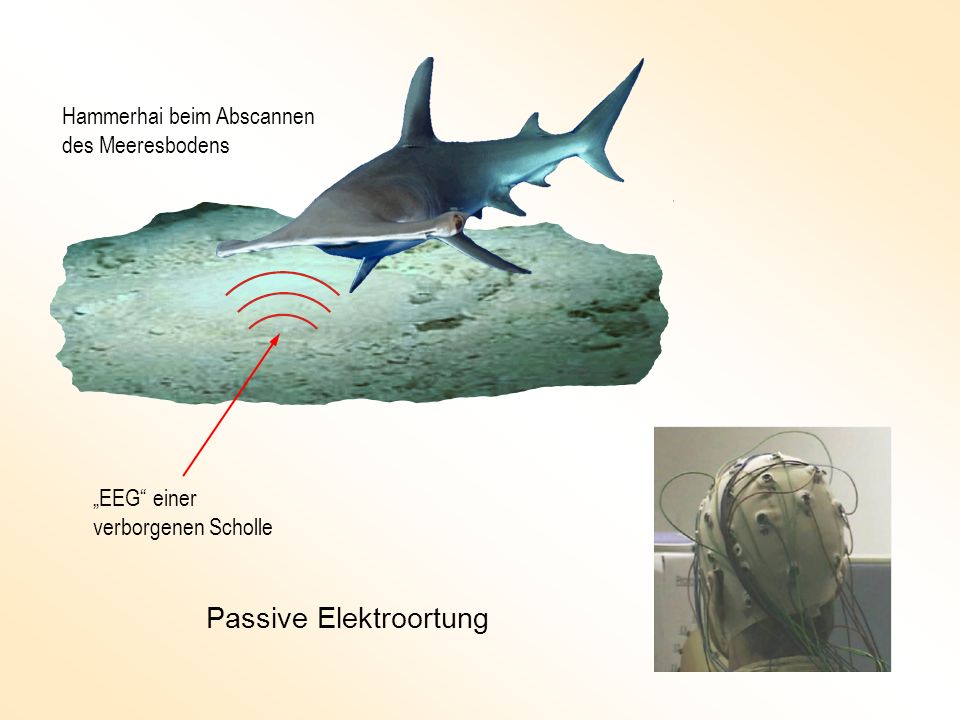 Hammerhai beim Abscannen des Meeresbodens

„EEG“ einer verborgenen Scholle

Passive Elektroortung